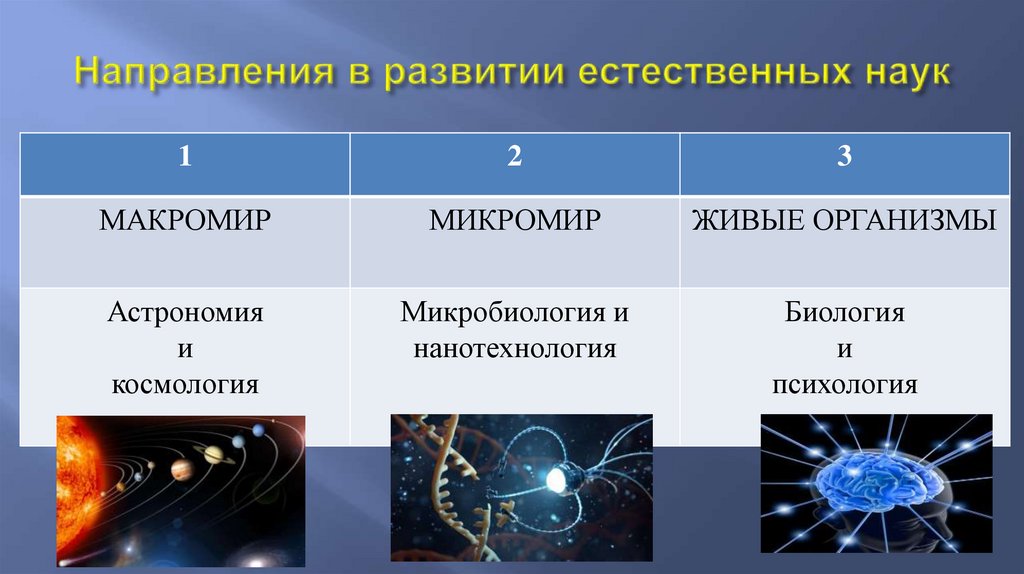 Направления в развитии естественных наук

| 1 | 2 | 3 |
|---|---|---|
| МАКРОМИР | МИКРОМИР | ЖИВЫЕ ОРГАНИЗМЫ |
| Астрономия и космология | Микробиология и нанотехнология | Биология и психология |